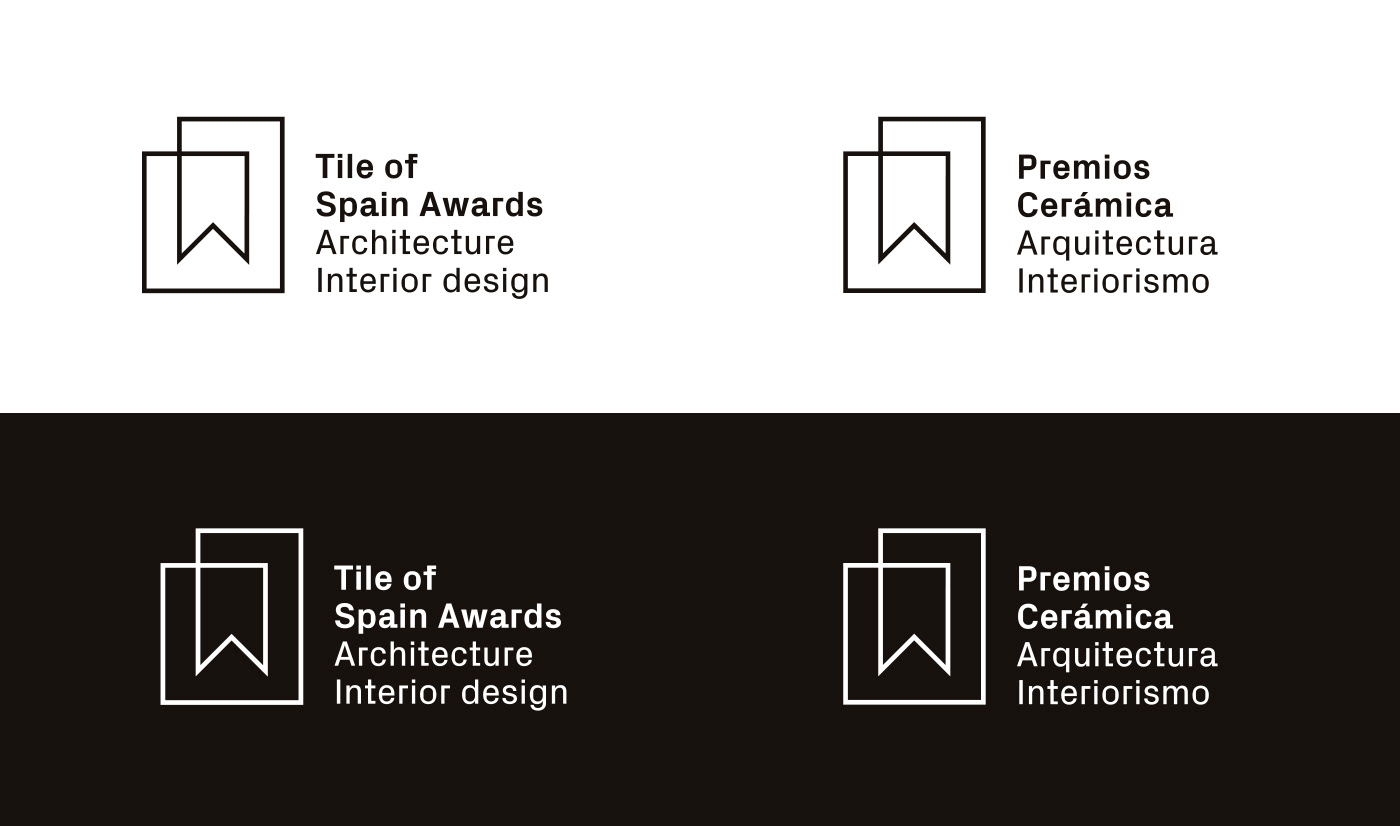 Tile of
Spain Awards
Architecture
Interior design

Premios
Cerámica
Arquitectura
Interiorismo

Tile of
Spain Awards
Architecture
Interior design

Premios
Cerámica
Arquitectura
Interiorismo